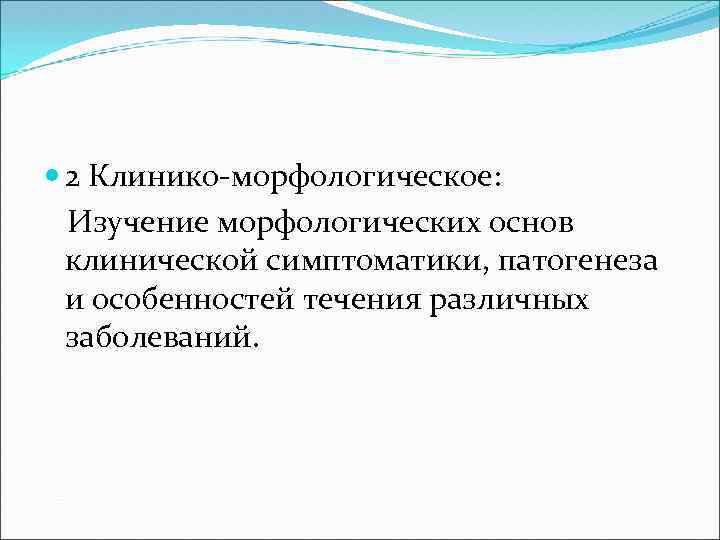 2 Клинико-морфологическое:

Изучение морфологических основ клинической симптоматики, патогенеза и особенностей течения различных заболеваний.